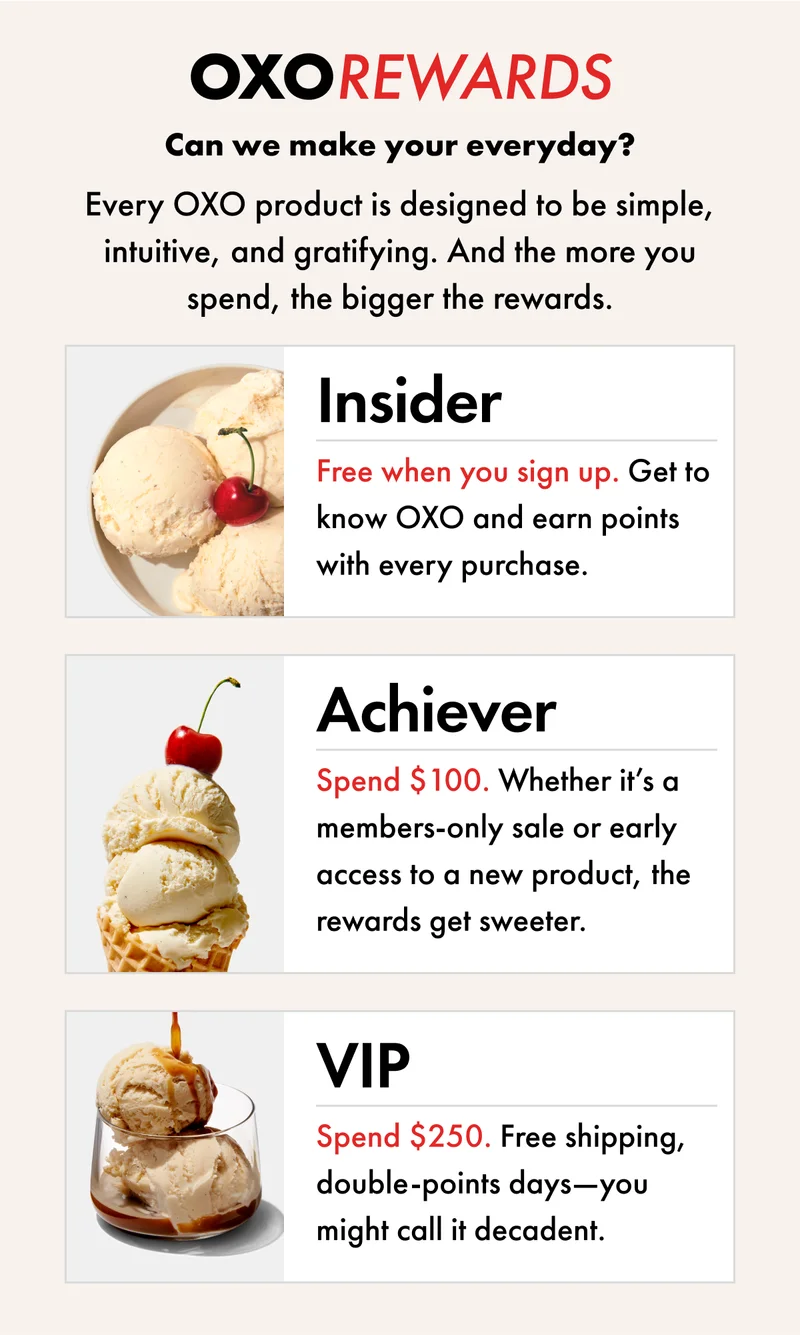 OXOREWARDS

Can we make your everyday?

Every OXO product is designed to be simple, intuitive, and gratifying. And the more you spend, the bigger the rewards.

Insider

Free when you sign up. Get to know OXO and earn points with every purchase.

Achiever

Spend \$100. Whether it's a members-only sale or early access to a new product, the rewards get sweeter.

VIP

Spend \$250. Free shipping, double-points days—you might call it decadent.